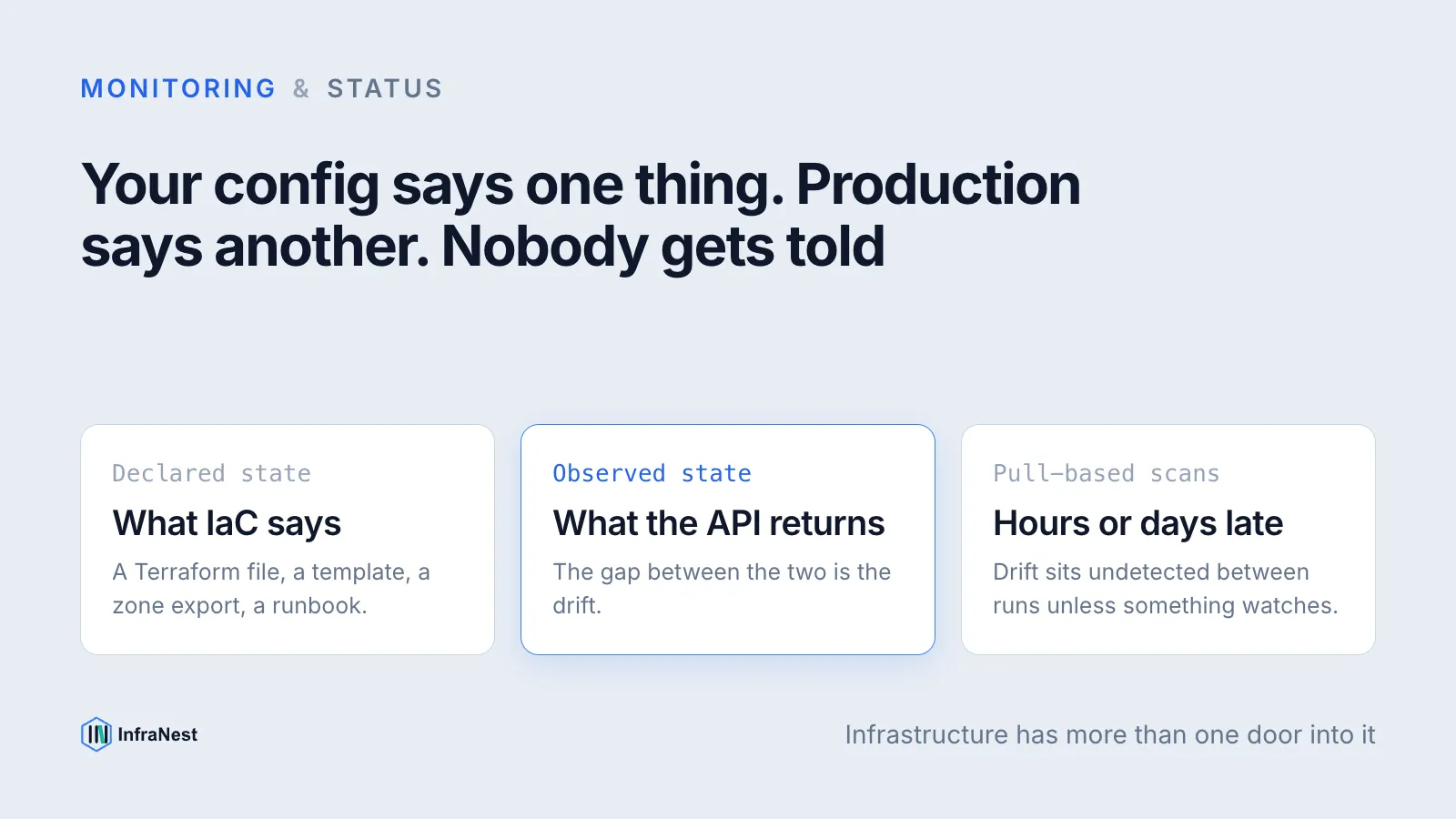 MONITORING & STATUS

Your config says one thing. Production says another. Nobody gets told

Declared state

What IaC says

A Terraform file, a template, a zone export, a runbook.

Observed state

What the API returns

The gap between the two is the drift.

Pull-based scans

Hours or days late

Drift sits undetected between runs unless something watches.

InfraNest

Infrastructure has more than one door into it